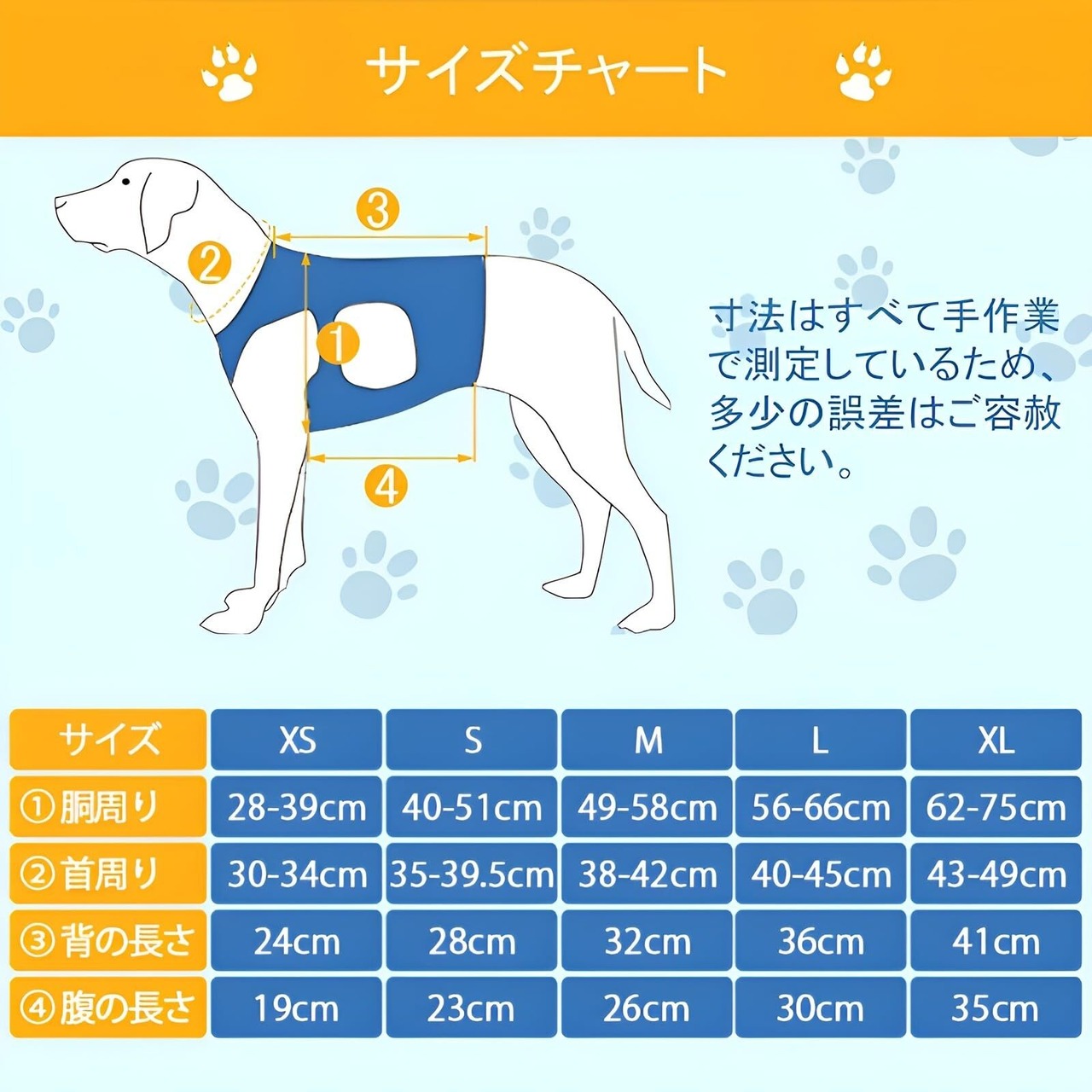 サイズチャート

③

②

①

④

寸法はすべて手作業で測定しているため、多少の誤差はご容赦ください。

| サイズ | XS | S | M | L | XL |
|---|---|---|---|---|---|
| ①胴周り | 28-39cm | 40-51cm | 49-58cm | 56-66cm | 62-75cm |
| ②首周り | 30-34cm | 35-39.5cm | 38-42cm | 40-45cm | 43-49cm |
| ③背の長さ | 24cm | 28cm | 32cm | 36cm | 41cm |
| ④腹の長さ | 19cm | 23cm | 26cm | 30cm | 35cm |